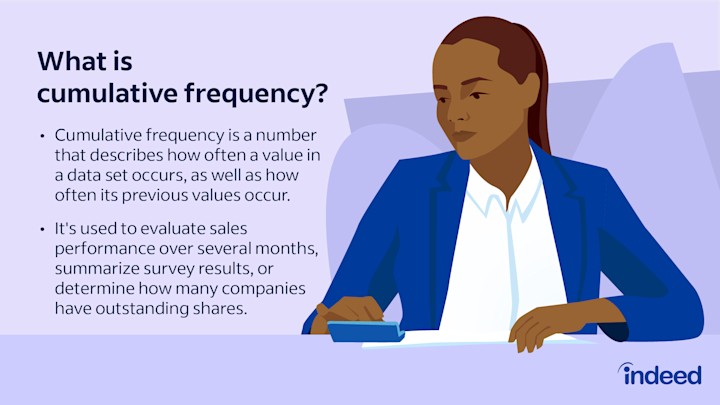 What is cumulative frequency?

• Cumulative frequency is a number that describes how often a value in a data set occurs, as well as how often its previous values occur.

• It's used to evaluate sales performance over several months, summarize survey results, or determine how many companies have outstanding shares.

indeed